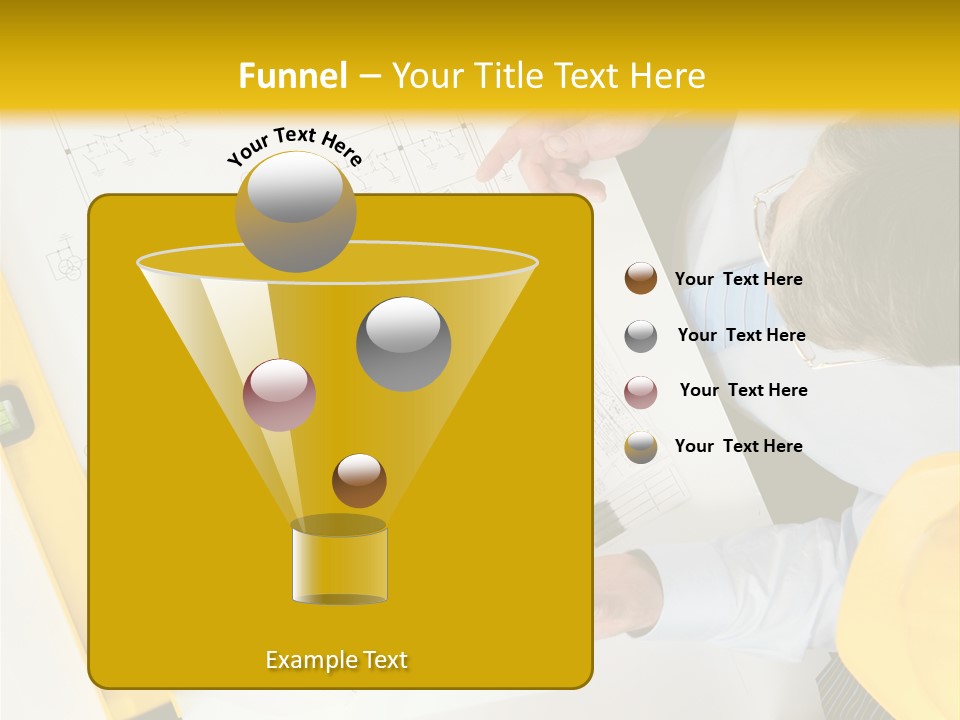 Funnel – Your Title Text Here

Your Text Here

Example Text

Your Text Here

Your Text Here

Your Text Here

Your Text Here